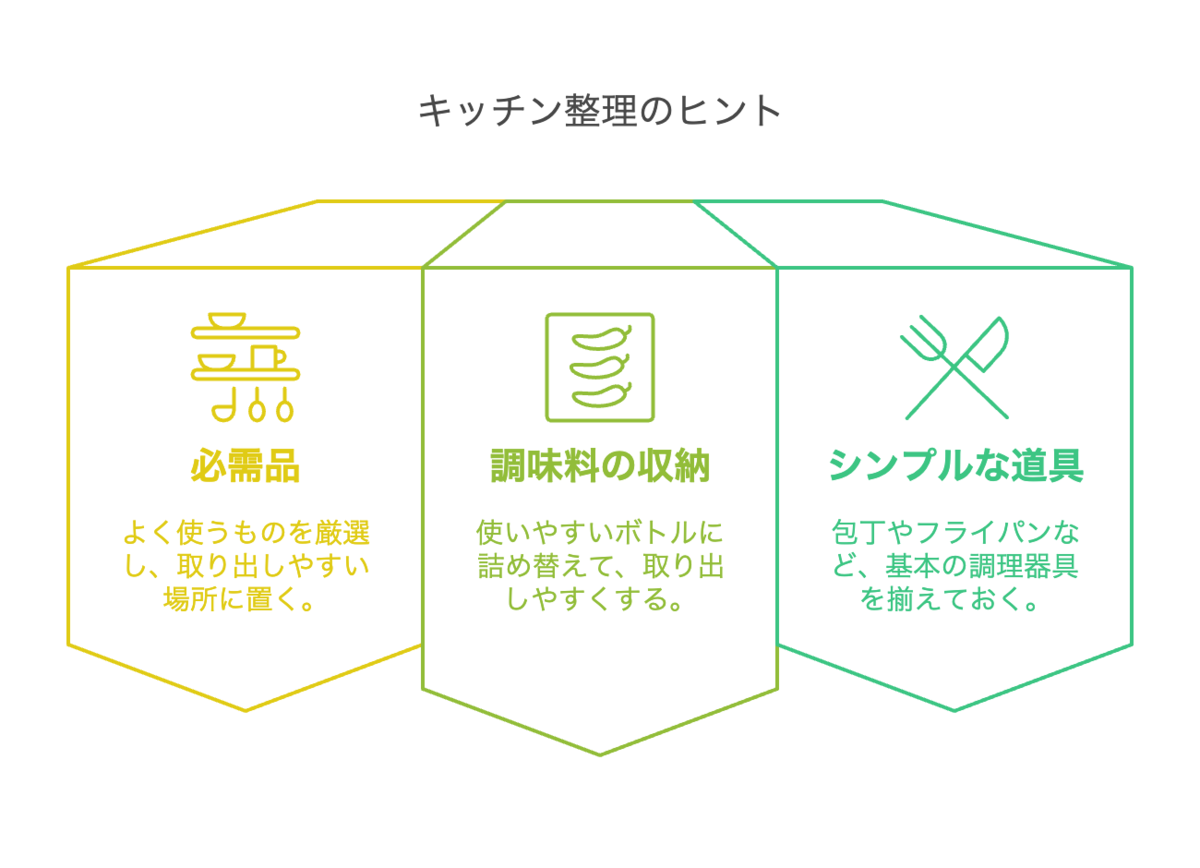 キッチン整理のヒント

必需品

よく使うものを厳選し、取り出しやすい場所に置く。

調味料の収納

使いやすいボトルに詰め替えて、取り出しやすくする。

シンプルな道具

包丁やフライパンなど、基本の調理器具を揃えておく。